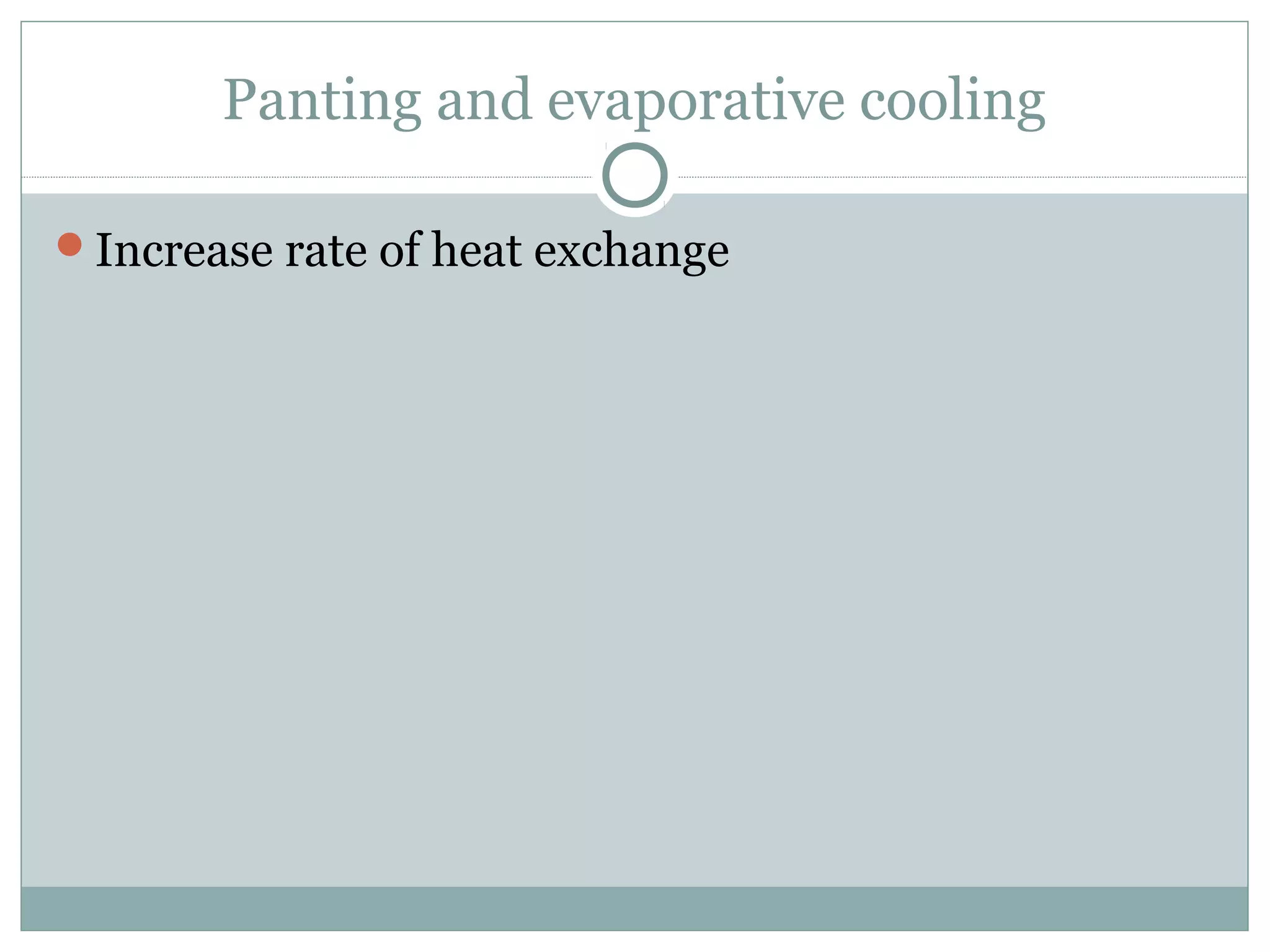 Panting and evaporative cooling

Increase rate of heat exchange